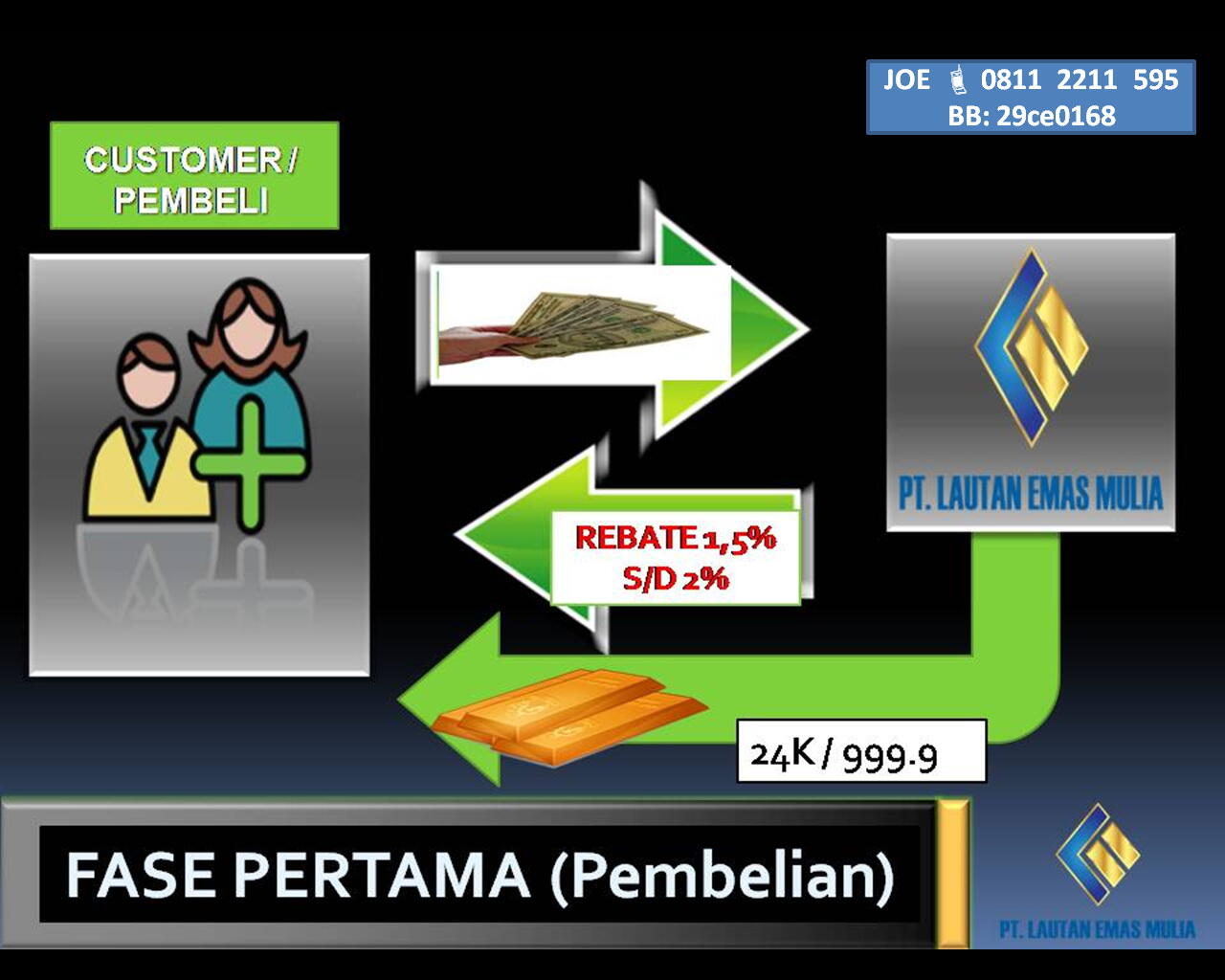 JOE 0811 2211 595
BB: 29ce0168

CUSTOMER / PEMBELI

PT. LAUTAN EMAS MULIA

REBATE 1,5% S/D 2%

24K / 999.9

FASE PERTAMA (Pembelian)

PT. LAUTAN EMAS MULIA